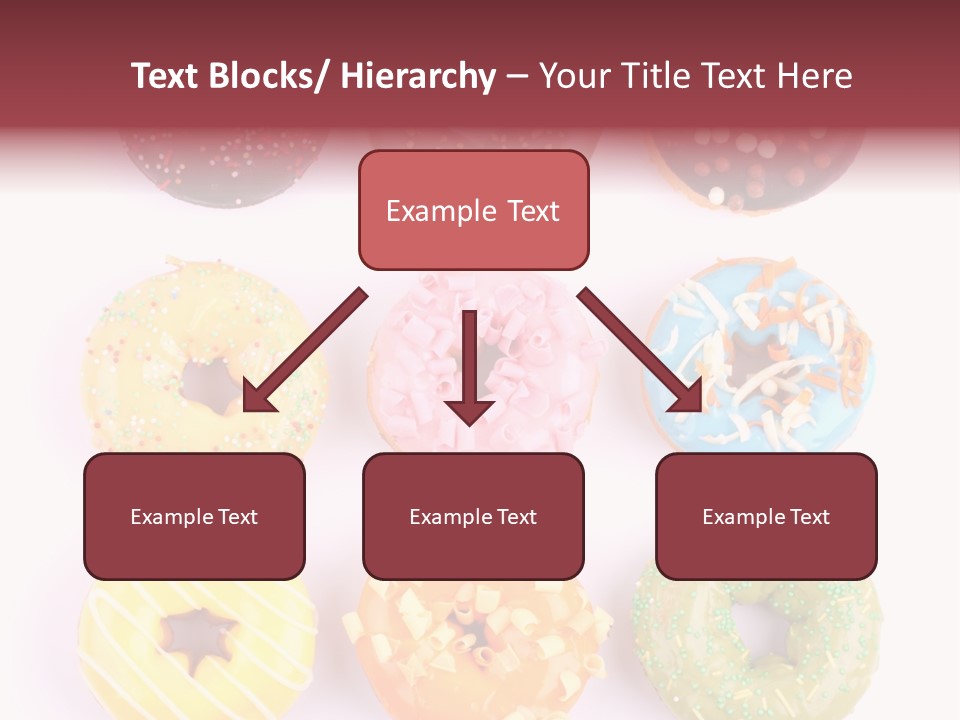 Text Blocks/ Hierarchy – Your Title Text Here

Example Text

Example Text

Example Text

Example Text